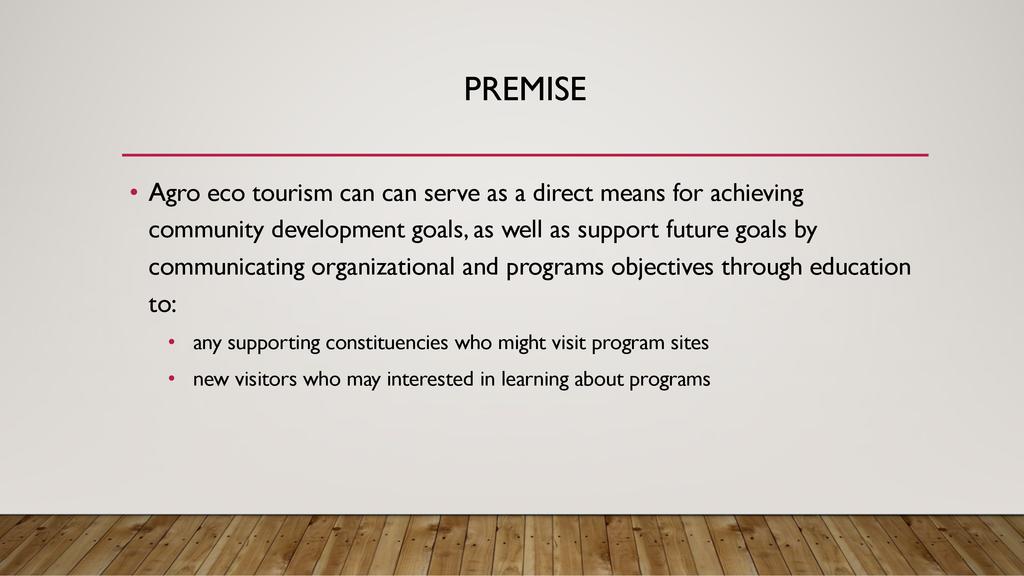 PREMISE

• Agro eco tourism can can serve as a direct means for achieving community development goals, as well as support future goals by communicating organizational and programs objectives through education to:

• any supporting constituencies who might visit program sites

• new visitors who may interested in learning about programs